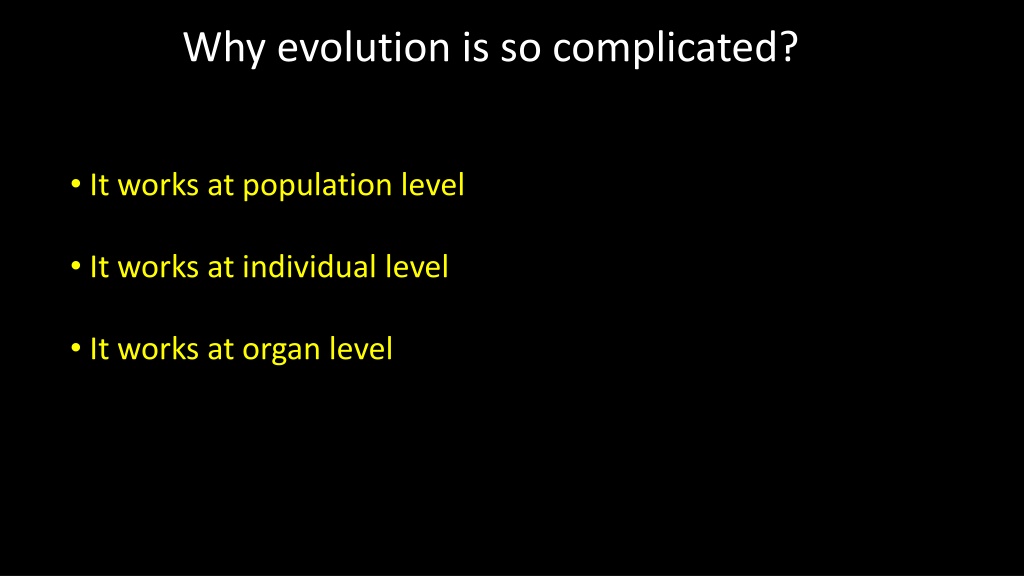 Why evolution is so complicated?

• It works at population level

• It works at individual level

• It works at organ level